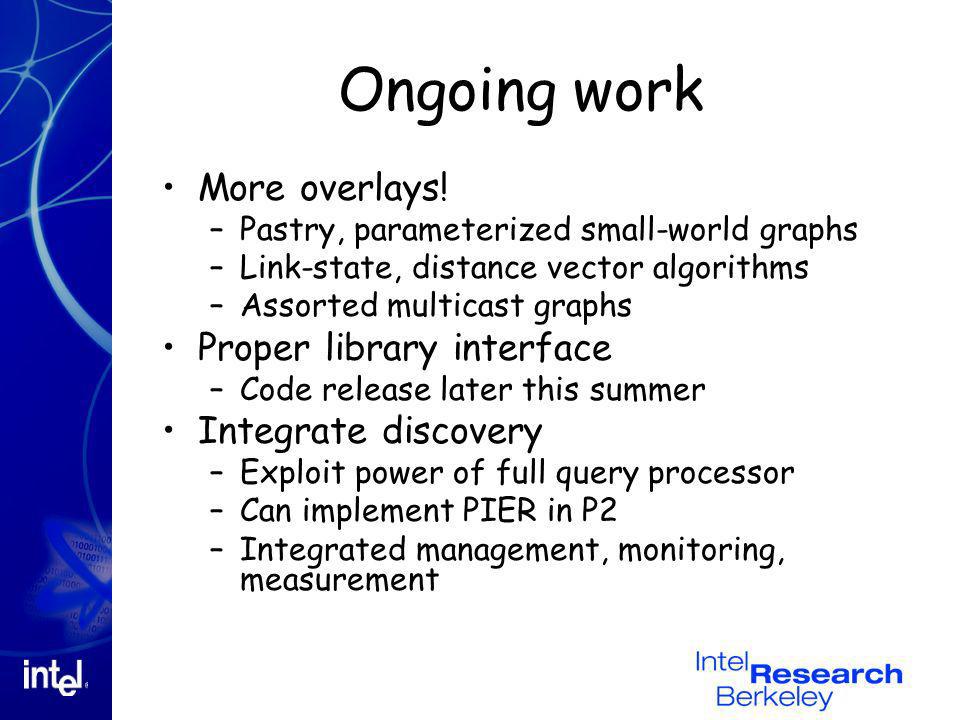 Ongoing work

• More overlays!
  – Pastry, parameterized small-world graphs
  – Link-state, distance vector algorithms
  – Assorted multicast graphs
• Proper library interface
  – Code release later this summer
• Integrate discovery
  – Exploit power of full query processor
  – Can implement PIER in P2
  – Integrated management, monitoring, measurement

intel

Intel Research Berkeley